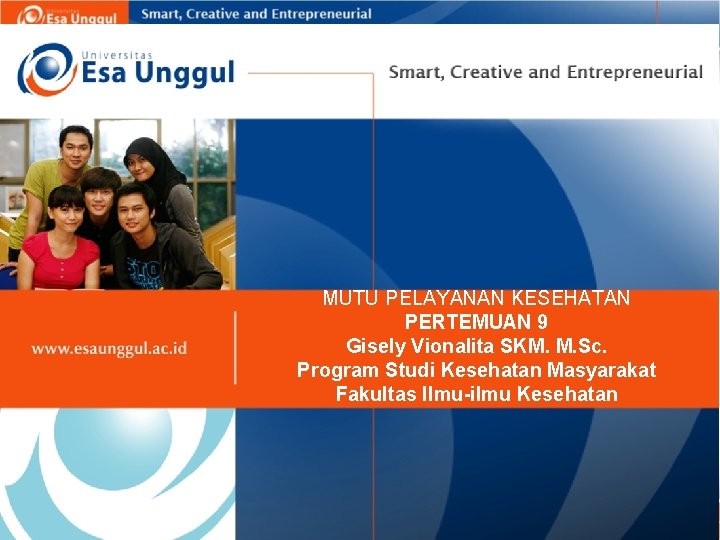 Esa Unggul Smart, Creative and Entrepreneurial

Universitas Esa Unggul

Smart, Creative and Entrepreneurial

www.esaunggul.ac.id

MUTU PELAYANAN KESEHATAN
PERTEMUAN 9
Gisely Vionalita SKM. M.Sc.
Program Studi Kesehatan Masyarakat
Fakultas Ilmu-ilmu Kesehatan